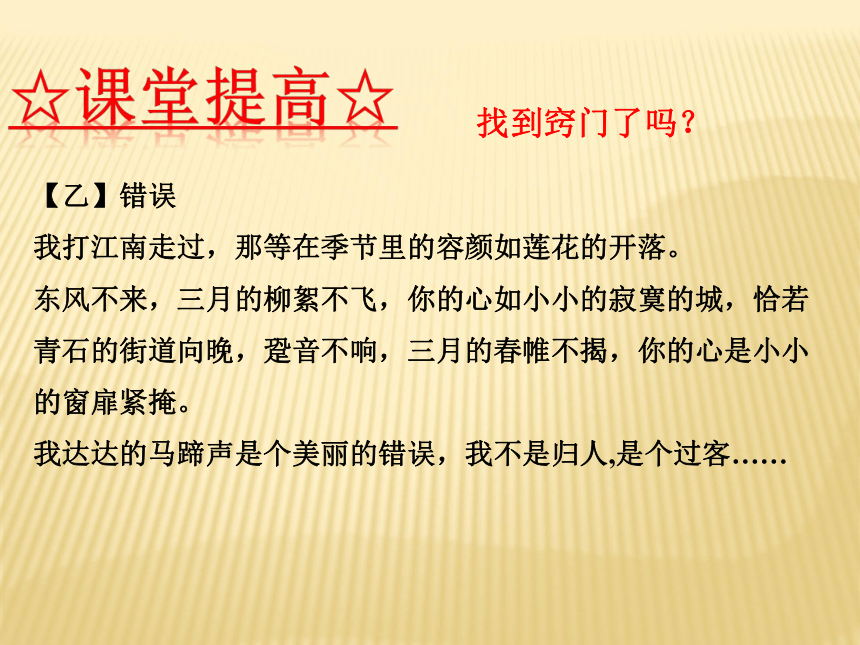 ☆课堂提高☆

找到窍门了吗？

【乙】错误

我打江南走过，那等在季节里的容颜如莲花的开落。

东风不来，三月的柳絮不飞，你的心如小小的寂寞的城，恰若青石的街道向晚，跫音不响，三月的春帷不揭，你的心是小小的窗扉紧掩。

我达达的马蹄声是个美丽的错误，我不是归人,是个过客……